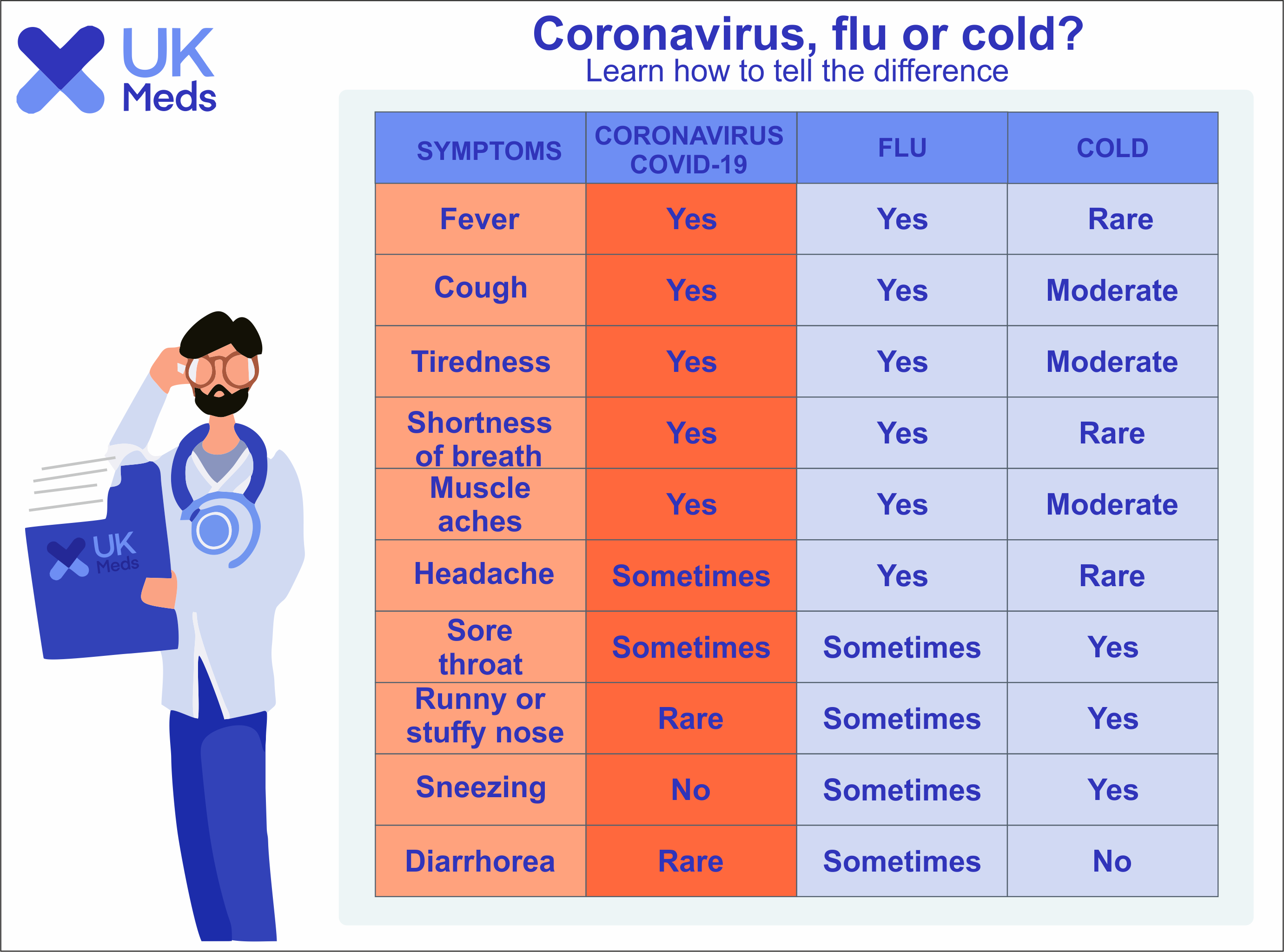 UK Meds

Coronavirus, flu or cold?
Learn how to tell the difference

| SYMPTOMS | CORONAVIRUS COVID-19 | FLU | COLD |
|---|---|---|---|
| Fever | Yes | Yes | Rare |
| Cough | Yes | Yes | Moderate |
| Tiredness | Yes | Yes | Moderate |
| Shortness of breath | Yes | Yes | Rare |
| Muscle aches | Yes | Yes | Moderate |
| Headache | Sometimes | Yes | Rare |
| Sore throat | Sometimes | Sometimes | Yes |
| Runny or stuffy nose | Rare | Sometimes | Yes |
| Sneezing | No | Sometimes | Yes |
| Diarrhorea | Rare | Sometimes | No |

UK Meds